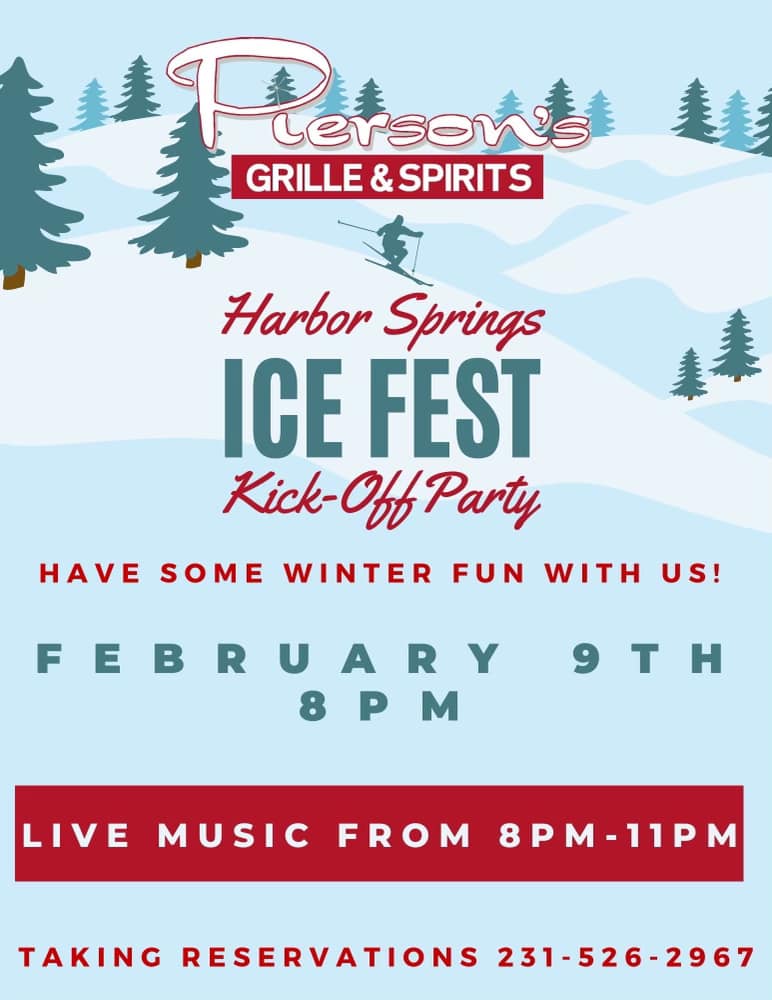 Pierson's
GRILLE & SPIRITS

Harbor Springs
ICE FEST
Kick-Off Party

HAVE SOME WINTER FUN WITH US!

FEBRUARY 9TH
8PM

LIVE MUSIC FROM 8PM-11PM

TAKING RESERVATIONS 231-526-2967